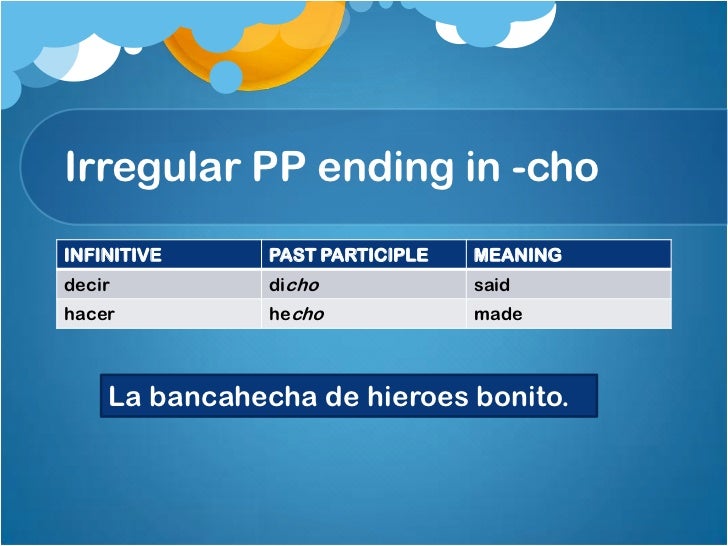 Irregular PP ending in -cho

| INFINITIVE | PAST PARTICIPLE | MEANING |
|---|---|---|
| decir | dicho | said |
| hacer | hecho | made |

La bancahecha de hieroes bonito.